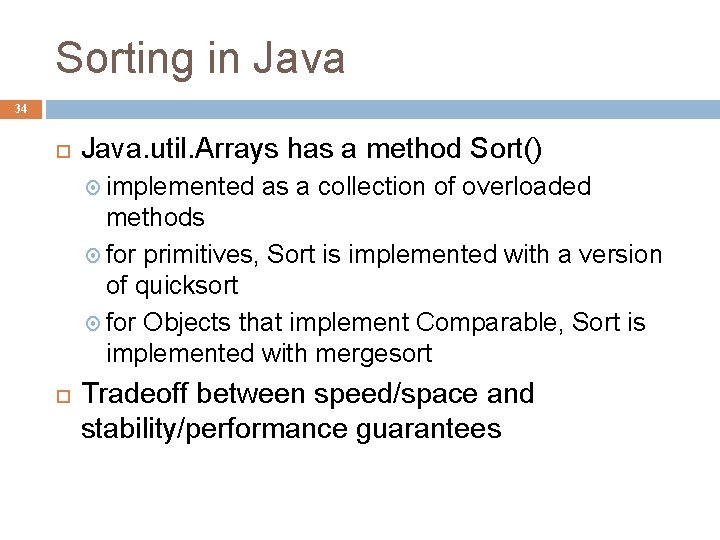 Sorting in Java

34

Java.util.Arrays has a method Sort()

implemented as a collection of overloaded methods

for primitives, Sort is implemented with a version of quicksort

for Objects that implement Comparable, Sort is implemented with mergesort

Tradeoff between speed/space and stability/performance guarantees